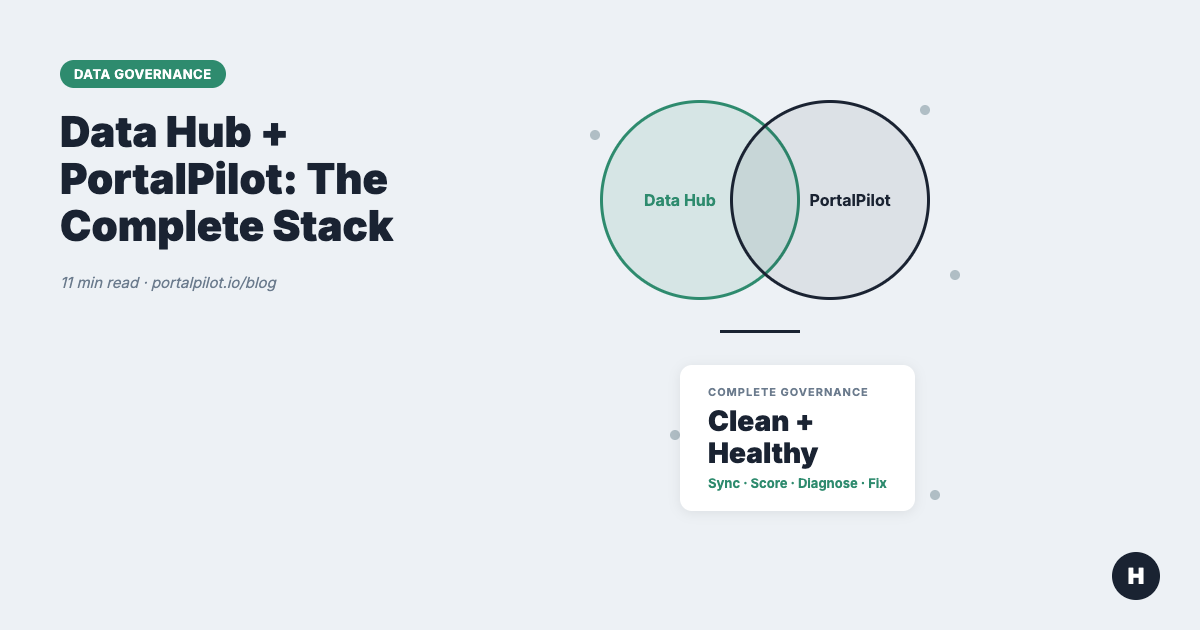 DATA GOVERNANCE

Data Hub + PortalPilot: The Complete Stack

11 min read · portalpilot.io/blog

Data Hub

PortalPilot

COMPLETE GOVERNANCE

Clean + Healthy

Sync · Score · Diagnose · Fix

H